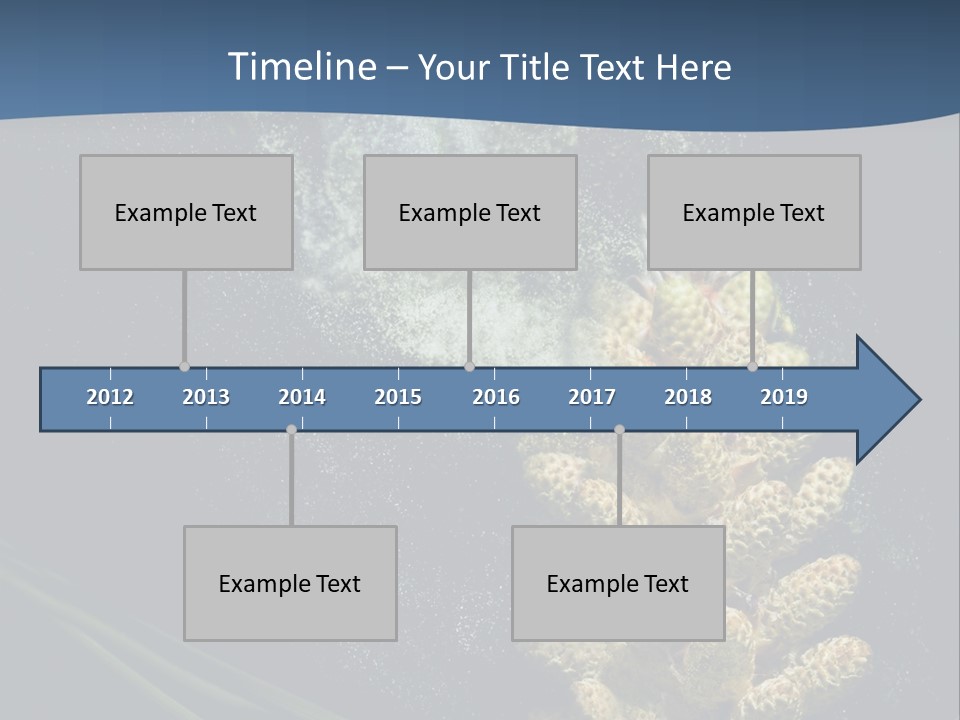 Timeline – Your Title Text Here

Example Text

Example Text

Example Text

2012 2013 2014 2015 2016 2017 2018 2019

Example Text

Example Text